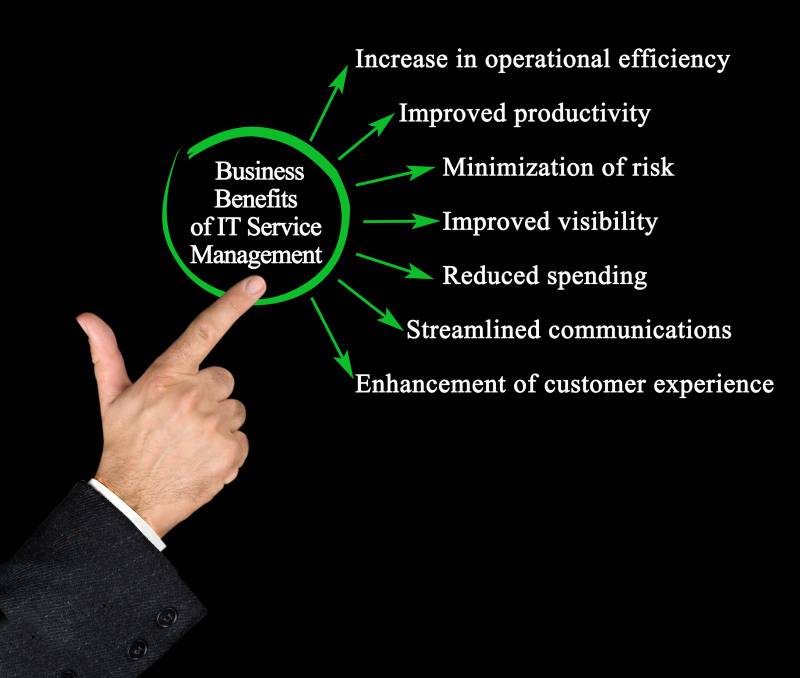 Business Benefits of IT Service Management

Increase in operational efficiency

Improved productivity

Minimization of risk

Improved visibility

Reduced spending

Streamlined communications

Enhancement of customer experience